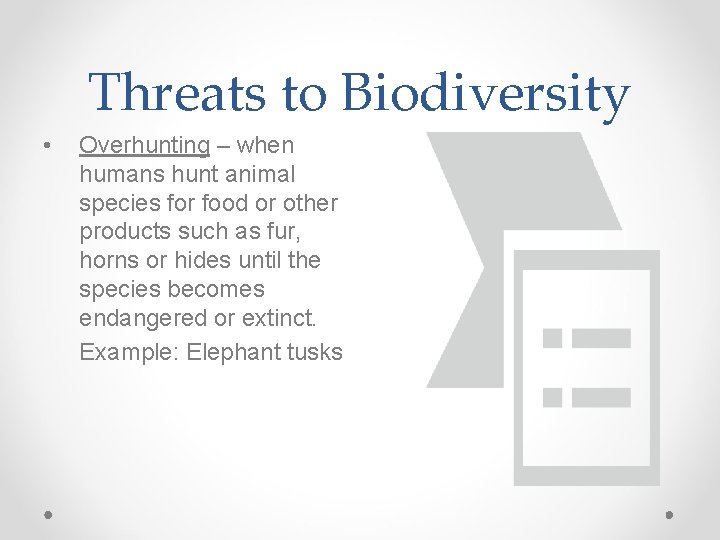 Threats to Biodiversity

• Overhunting – when humans hunt animal species for food or other products such as fur, horns or hides until the species becomes endangered or extinct.

Example: Elephant tusks